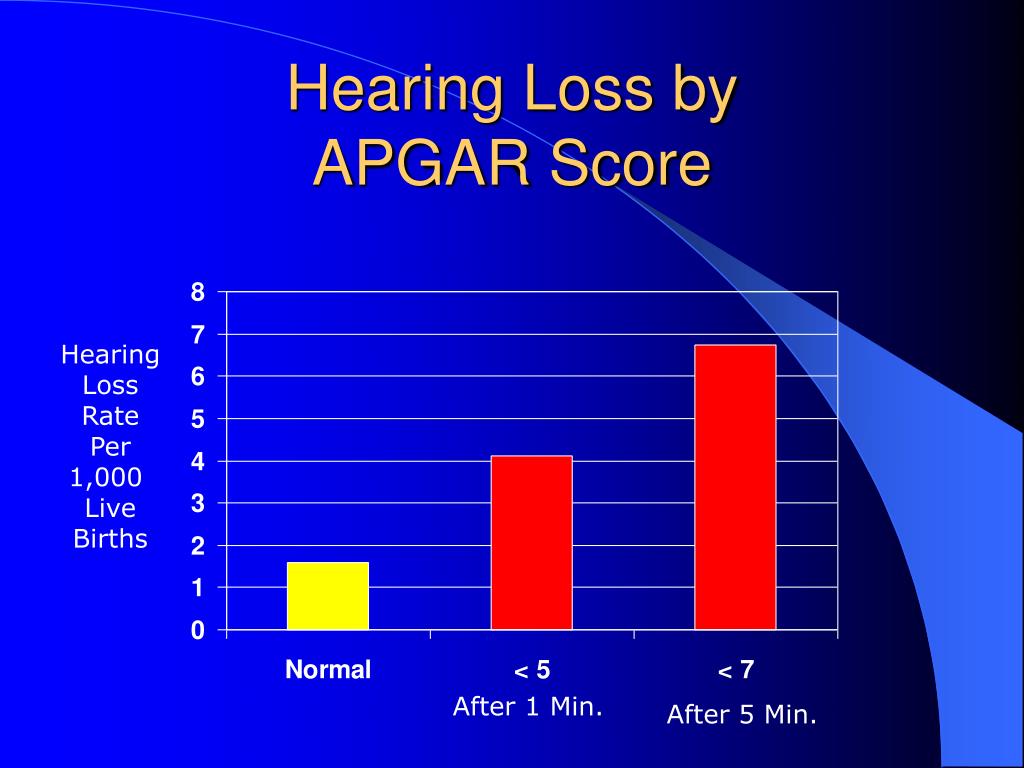 Hearing Loss by APGAR Score

Hearing Loss Rate Per 1,000 Live Births

8
7
6
5
4
3
2
1
0

Normal
< 5
After 1 Min.
< 7
After 5 Min.